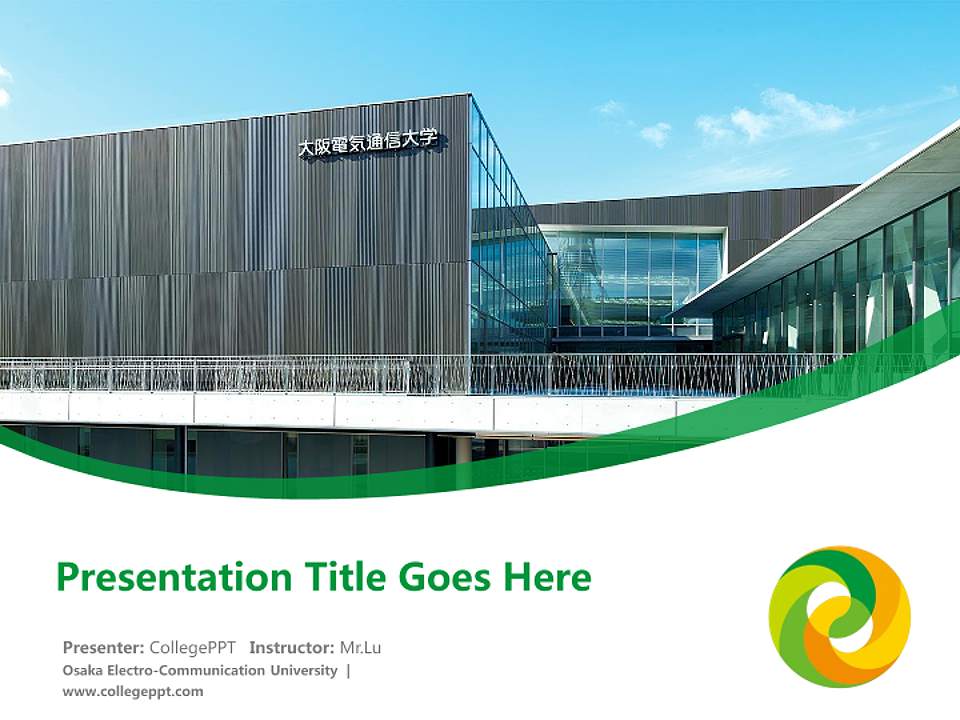 大阪電気通信大学

Presentation Title Goes Here

Presenter: CollegePPT Instructor: Mr.Lu
Osaka Electro-Communication University |
www.collegeppt.com